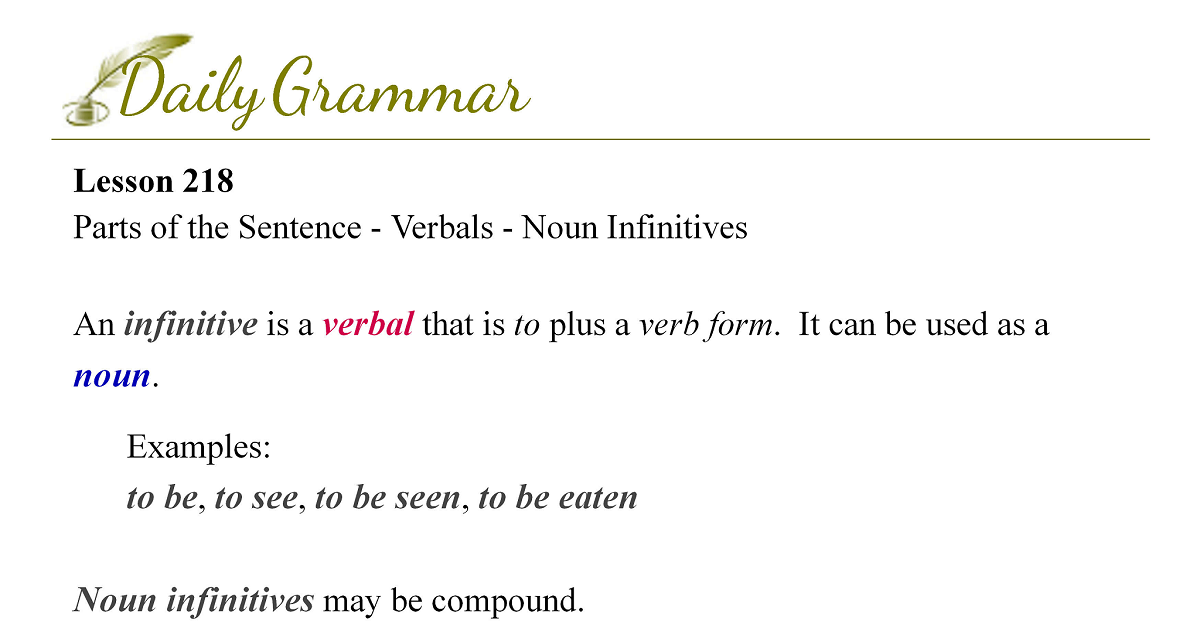 Daily Grammar

Lesson 218
Parts of the Sentence - Verbals - Noun Infinitives

An infinitive is a verbal that is to plus a verb form. It can be used as a noun.

Examples:
to be, to see, to be seen, to be eaten

Noun infinitives may be compound.